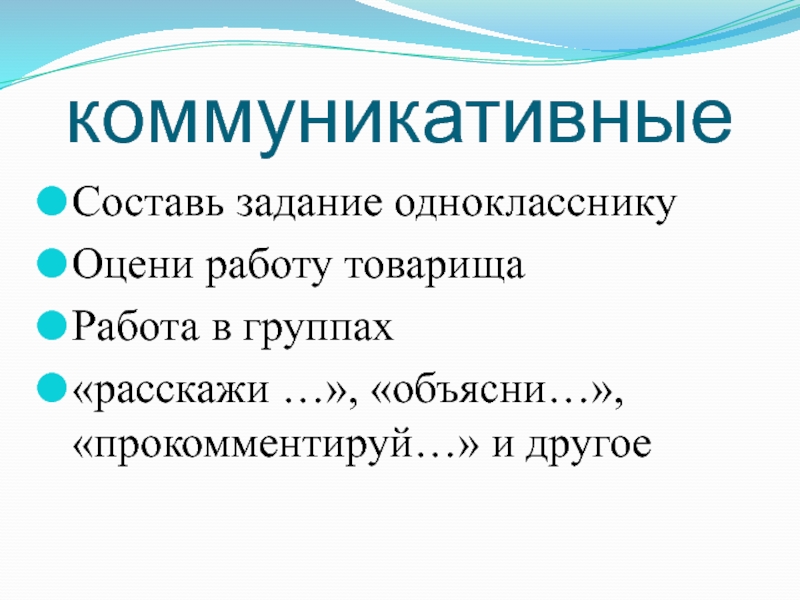 коммуникативные

Составь задание однокласснику

Оцени работу товарища

Работа в группах

«расскажи …», «объясни…», «прокомментируй…» и другое